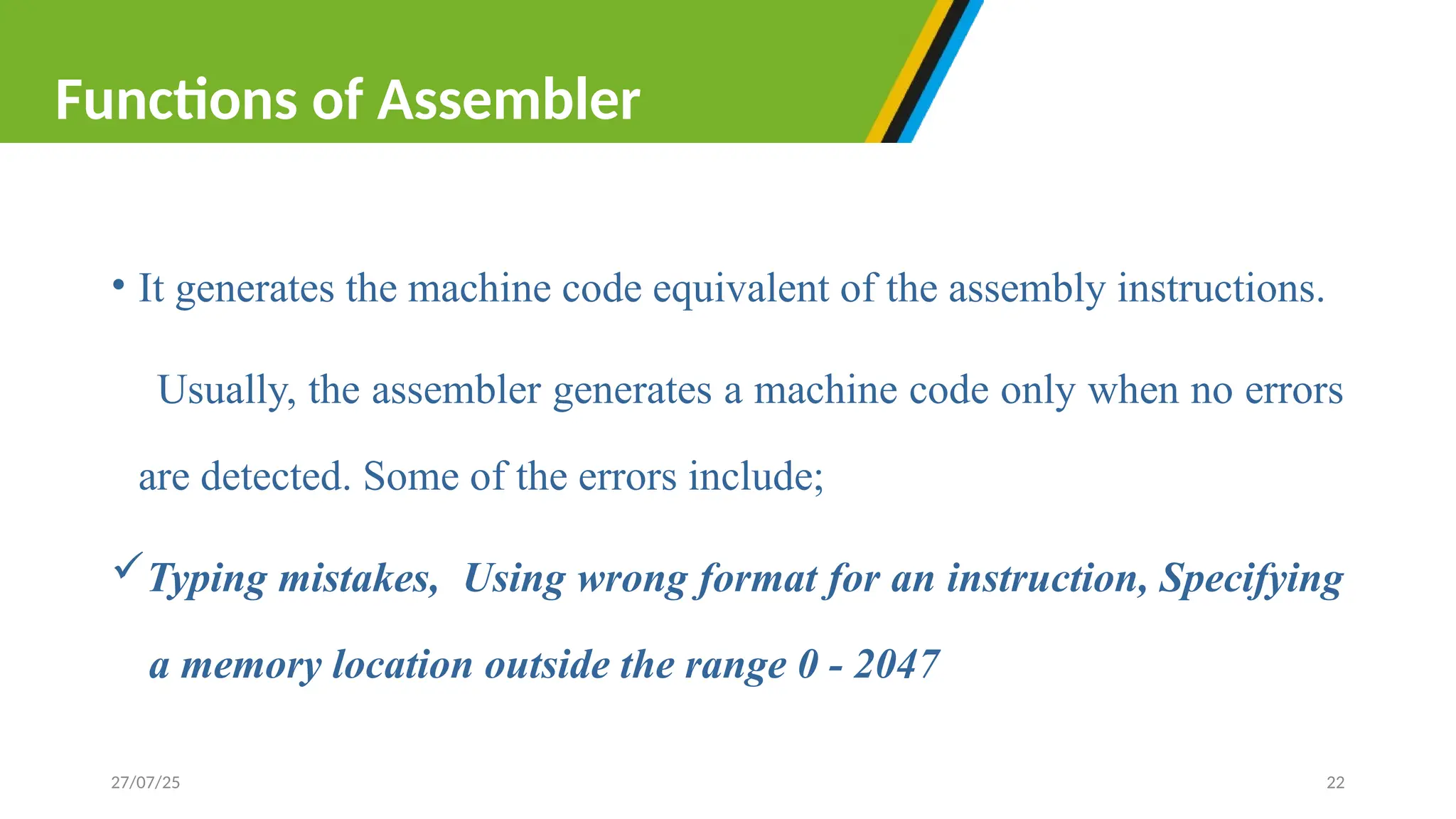 Functions of Assembler

• It generates the machine code equivalent of the assembly instructions.

Usually, the assembler generates a machine code only when no errors are detected. Some of the errors include;

✓ Typing mistakes, Using wrong format for an instruction, Specifying a memory location outside the range 0 - 2047

27/07/25

22